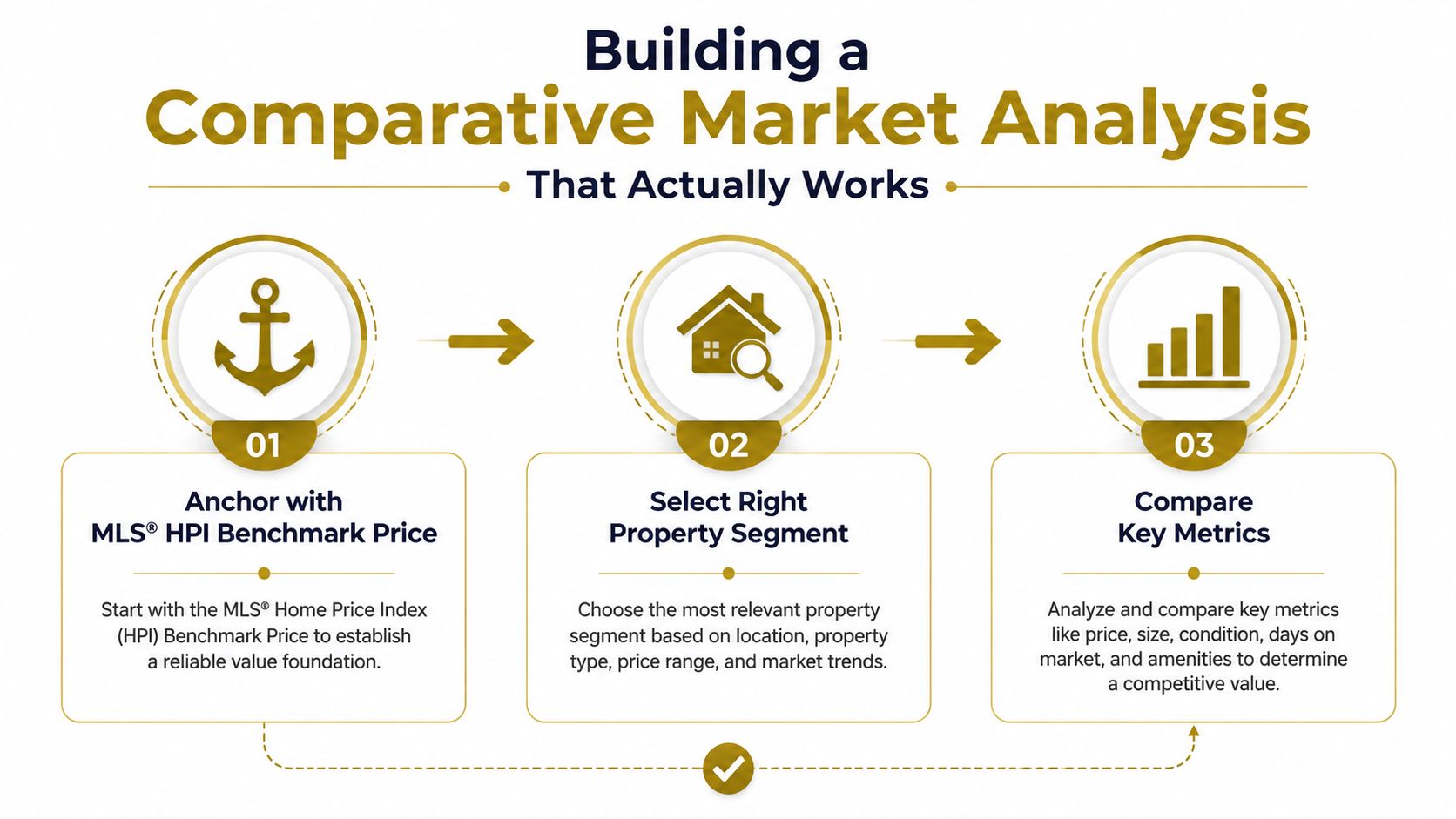 Building a
Comparative Market Analysis
That Actually Works

01

Anchor with
MLS® HPI Benchmark Price

Start with the MLS® Home Price Index (HPI) Benchmark Price to establish a reliable value foundation.

02

Select Right
Property Segment

Choose the most relevant property segment based on location, property type, price range, and market trends.

03

Compare
Key Metrics

Analyze and compare key metrics like price, size, condition, days on market, and amenities to determine a competitive value.